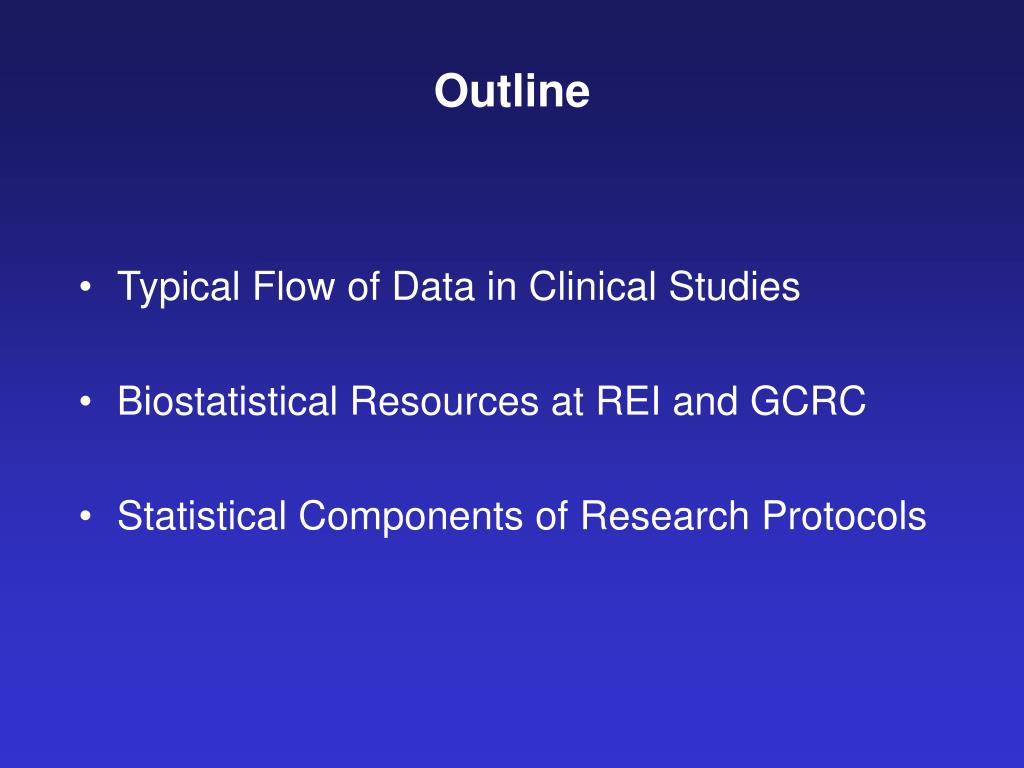 Outline

• Typical Flow of Data in Clinical Studies

• Biostatistical Resources at REI and GCRC

• Statistical Components of Research Protocols